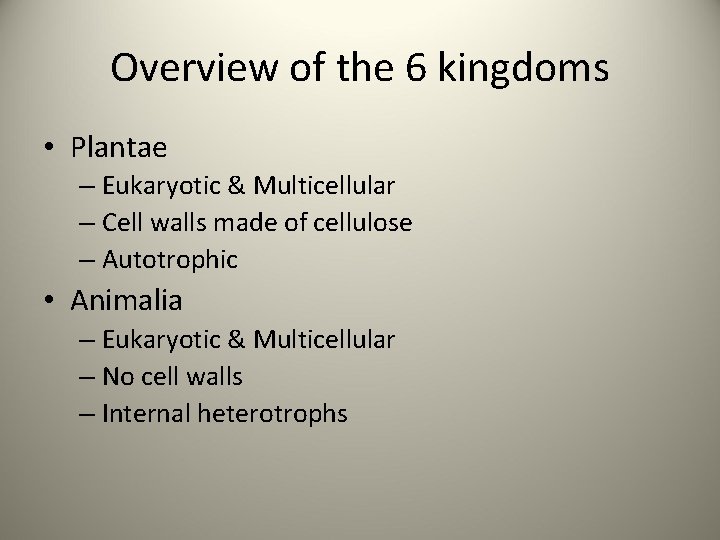 Overview of the 6 kingdoms

• Plantae
  – Eukaryotic & Multicellular
  – Cell walls made of cellulose
  – Autotrophic
• Animalia
  – Eukaryotic & Multicellular
  – No cell walls
  – Internal heterotrophs